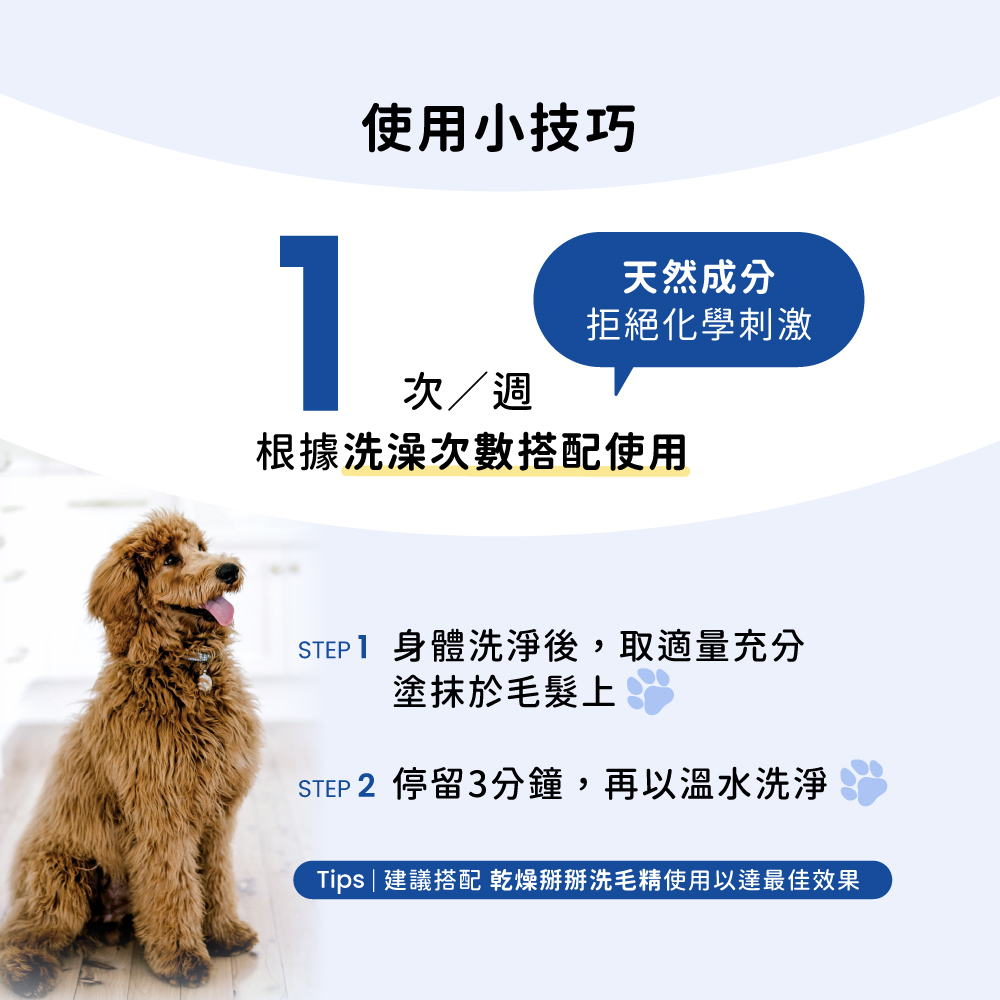 使用小技巧

1 次／週

天然成分
拒絕化學刺激

根據洗澡次數搭配使用

STEP 1 身體洗淨後，取適量充分塗抹於毛髮上

STEP 2 停留3分鐘，再以溫水洗淨

Tips | 建議搭配 乾燥掰掰洗毛精使用以達最佳效果